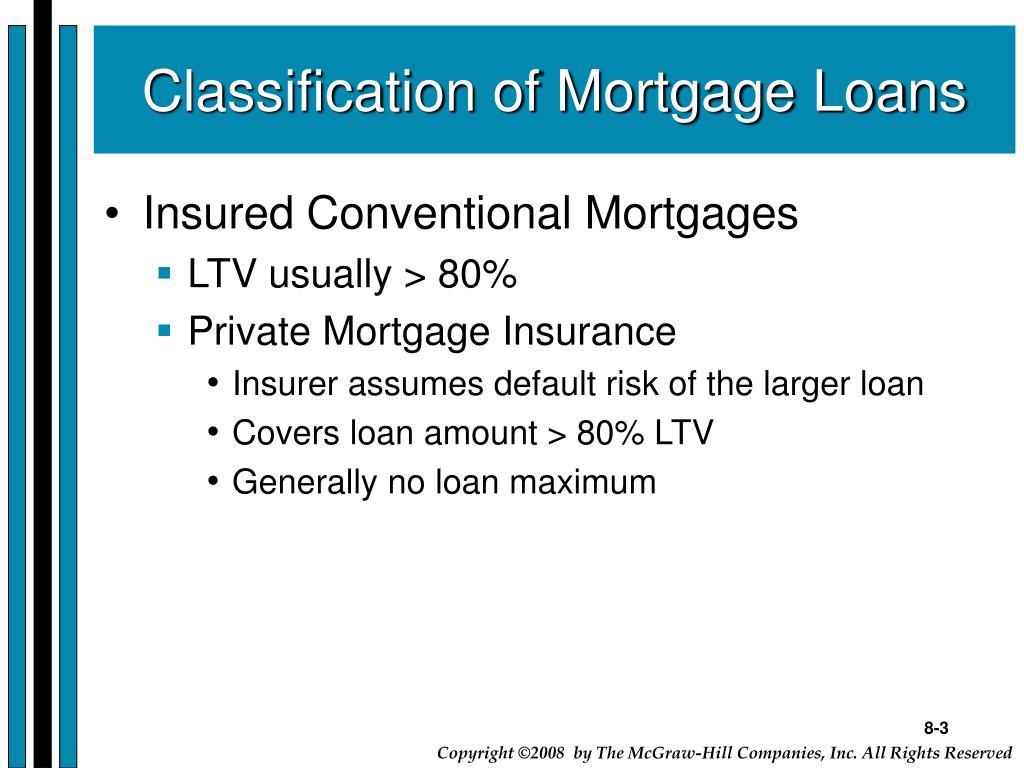 Classification of Mortgage Loans

• Insured Conventional Mortgages
  ▪ LTV usually > 80%
  ▪ Private Mortgage Insurance
    • Insurer assumes default risk of the larger loan
    • Covers loan amount > 80% LTV
    • Generally no loan maximum

8-3

Copyright ©2008 by The McGraw-Hill Companies, Inc. All Rights Reserved